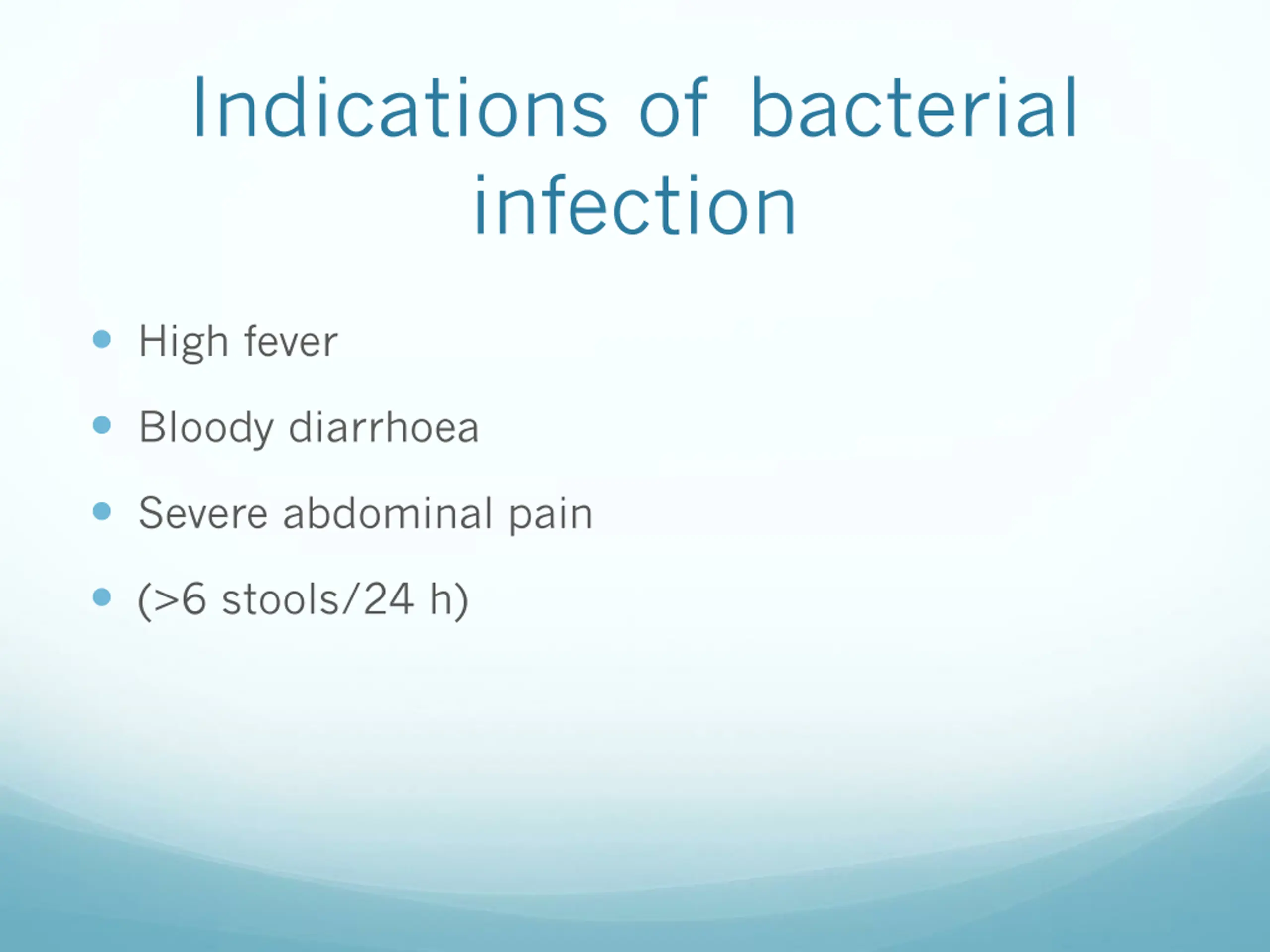 Indications of bacterial infection

- High fever
- Bloody diarrhoea
- Severe abdominal pain
- (>6 stools/24 h)